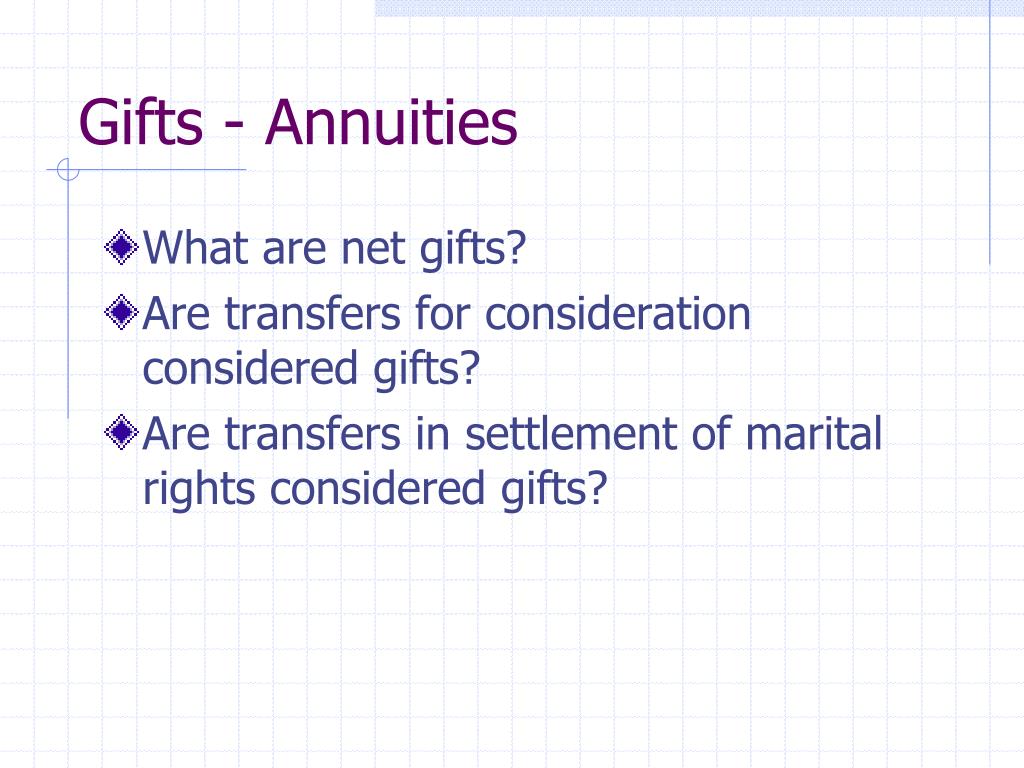 Gifts - Annuities

What are net gifts?

Are transfers for consideration considered gifts?

Are transfers in settlement of marital rights considered gifts?